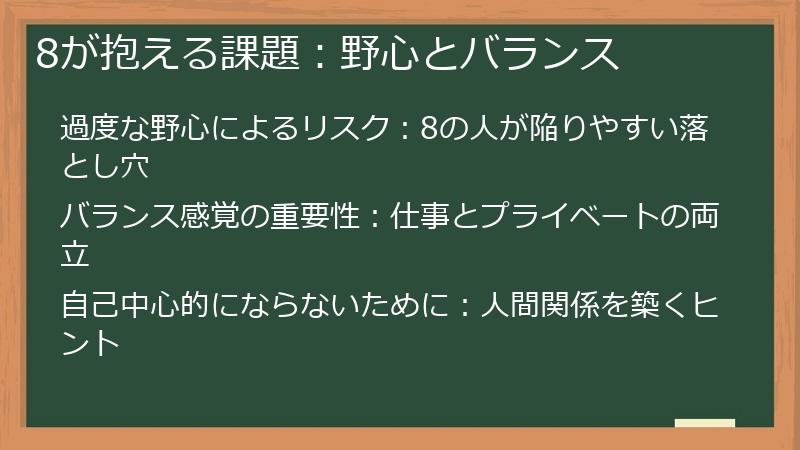 8が抱える課題：野心とバランス

過度な野心によるリスク：8の人が陥りやすい落とし穴

バランス感覚の重要性：仕事とプライベートの両立

自己中心的にならないために：人間関係を築くヒント